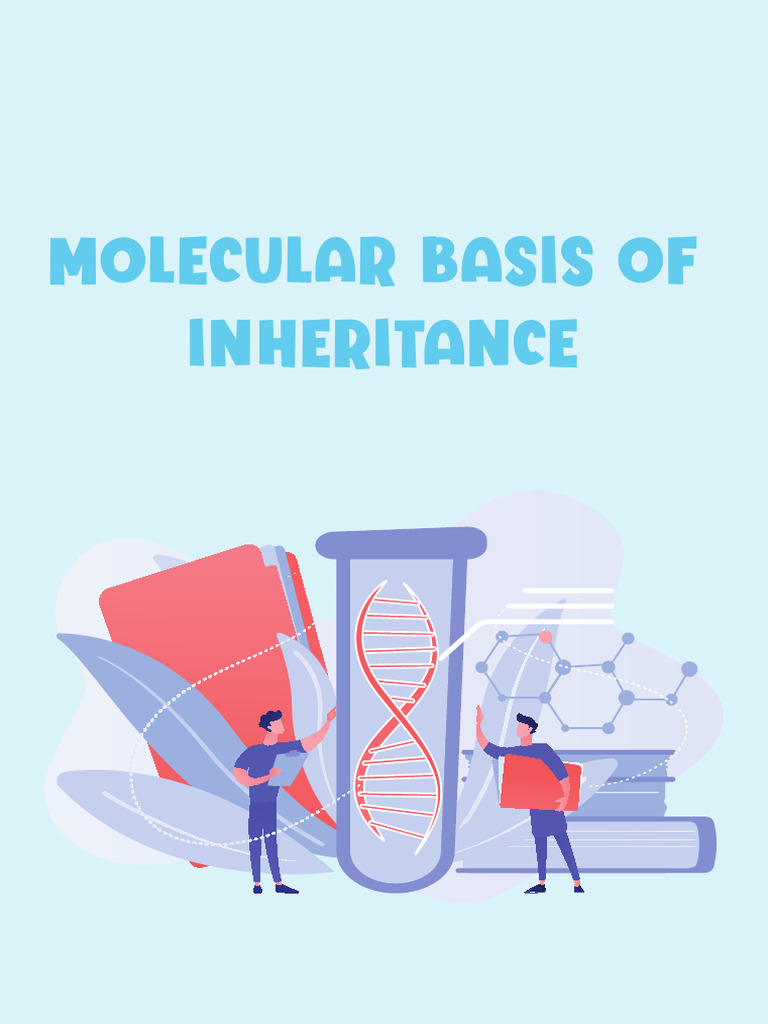 MOLECULAR BASIS OF INHERITANCE